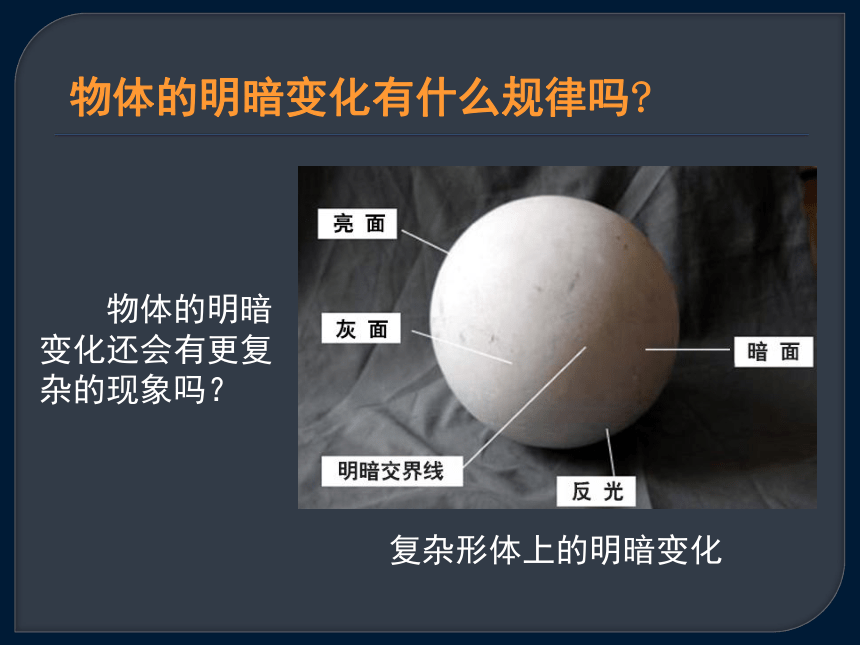 物体的明暗变化有什么规律吗?

物体的明暗变化还会有更复杂的现象吗?

亮 面

灰 面

暗 面

明暗交界线

反 光

复杂形体上的明暗变化